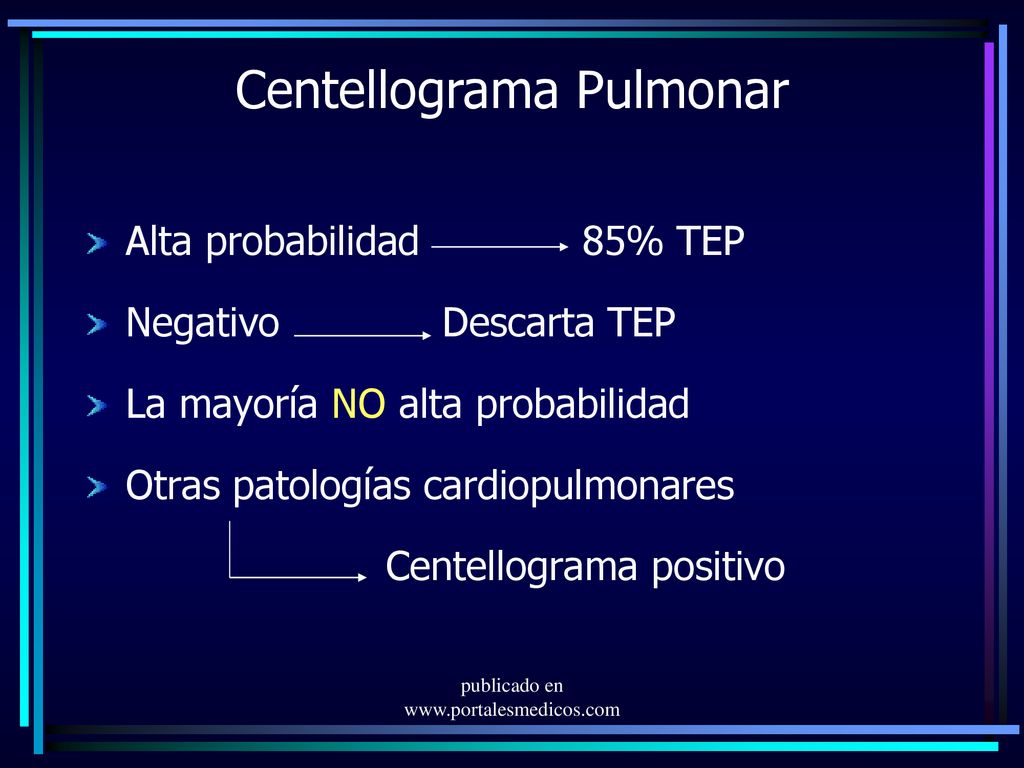 Centellograma Pulmonar

Alta probabilidad $\longrightarrow$ 85% TEP

Negativo $\longrightarrow$ Descarta TEP

La mayoría NO alta probabilidad

Otras patologías cardiopulmonares

$\longrightarrow$ Centellograma positivo

publicado en
www.portalesmedicos.com